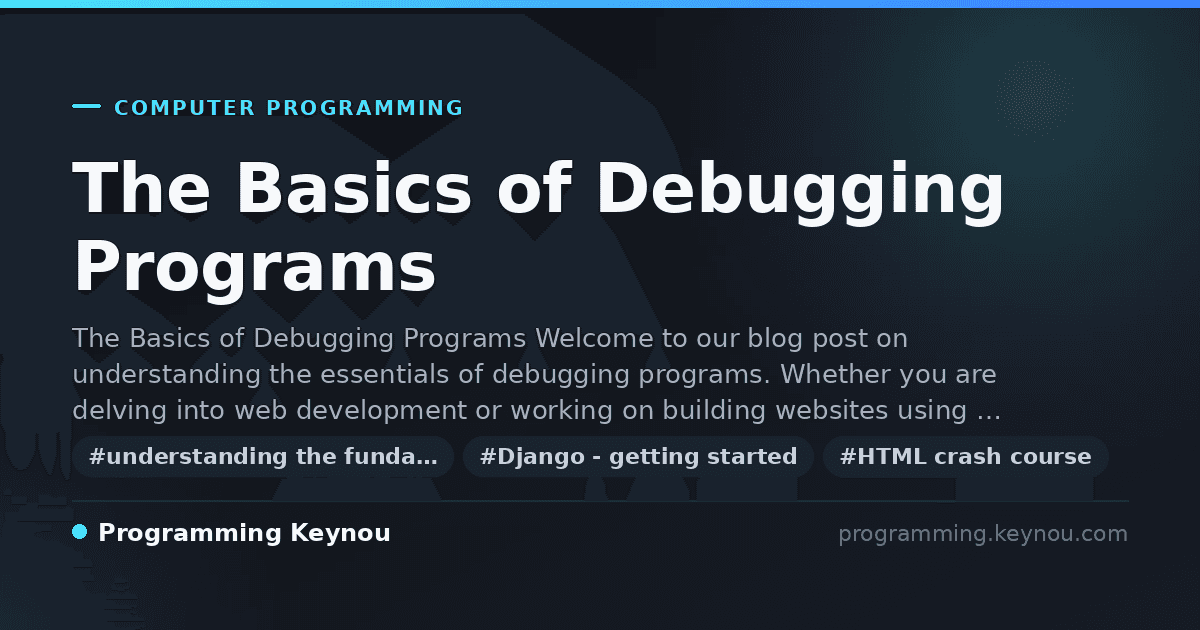 COMPUTER PROGRAMMING

The Basics of Debugging Programs

The Basics of Debugging Programs Welcome to our blog post on understanding the essentials of debugging programs. Whether you are delving into web development or working on building websites using …

#understanding the funda…

#Django - getting started

#HTML crash course

Programming Keynou

programming.keynou.com